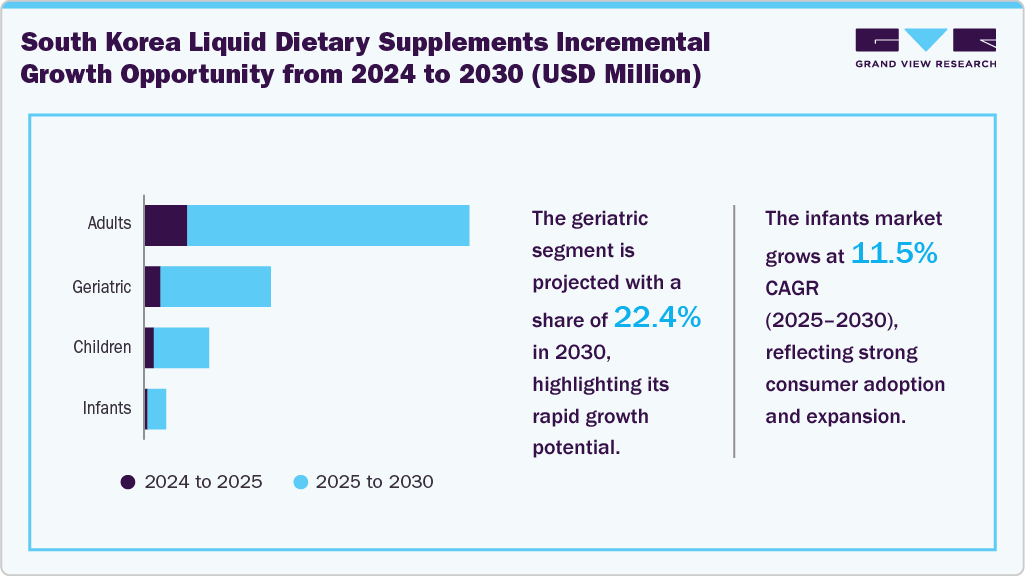 South Korea Liquid Dietary Supplements Incremental Growth Opportunity from 2024 to 2030 (USD Million)

GRAND VIEW RESEARCH

Adults

Geriatric

Children

Infants

2024 to 2025

2025 to 2030

The geriatric segment is projected with a share of 22.4% in 2030, highlighting its rapid growth potential.

The infants market grows at 11.5% CAGR (2025–2030), reflecting strong consumer adoption and expansion.